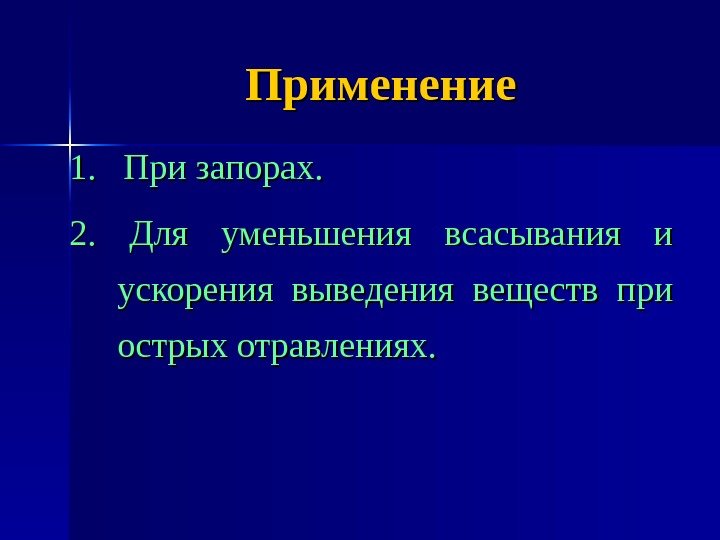 Применение

1. При запорах.

2. Для уменьшения всасывания и ускорения выведения веществ при острых отравлениях.